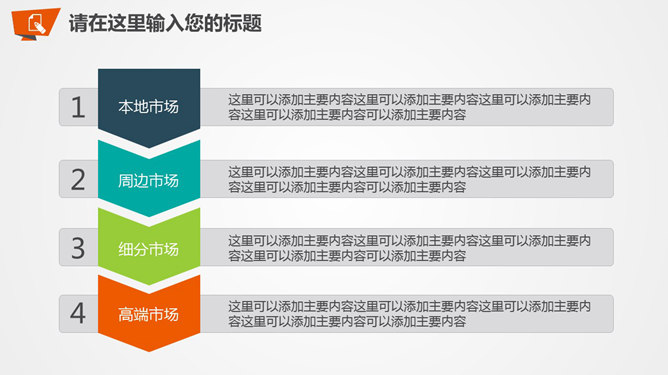 请在这里输入您的标题

1 本地市场 这里可以添加主要内容这里可以添加主要内容这里可以添加主要内容这里可以添加主要内容可以添加主要内容

2 周边市场 这里可以添加主要内容这里可以添加主要内容这里可以添加主要内容这里可以添加主要内容可以添加主要内容

3 细分市场 这里可以添加主要内容这里可以添加主要内容这里可以添加主要内容这里可以添加主要内容可以添加主要内容

4 高端市场 这里可以添加主要内容这里可以添加主要内容这里可以添加主要内容这里可以添加主要内容可以添加主要内容